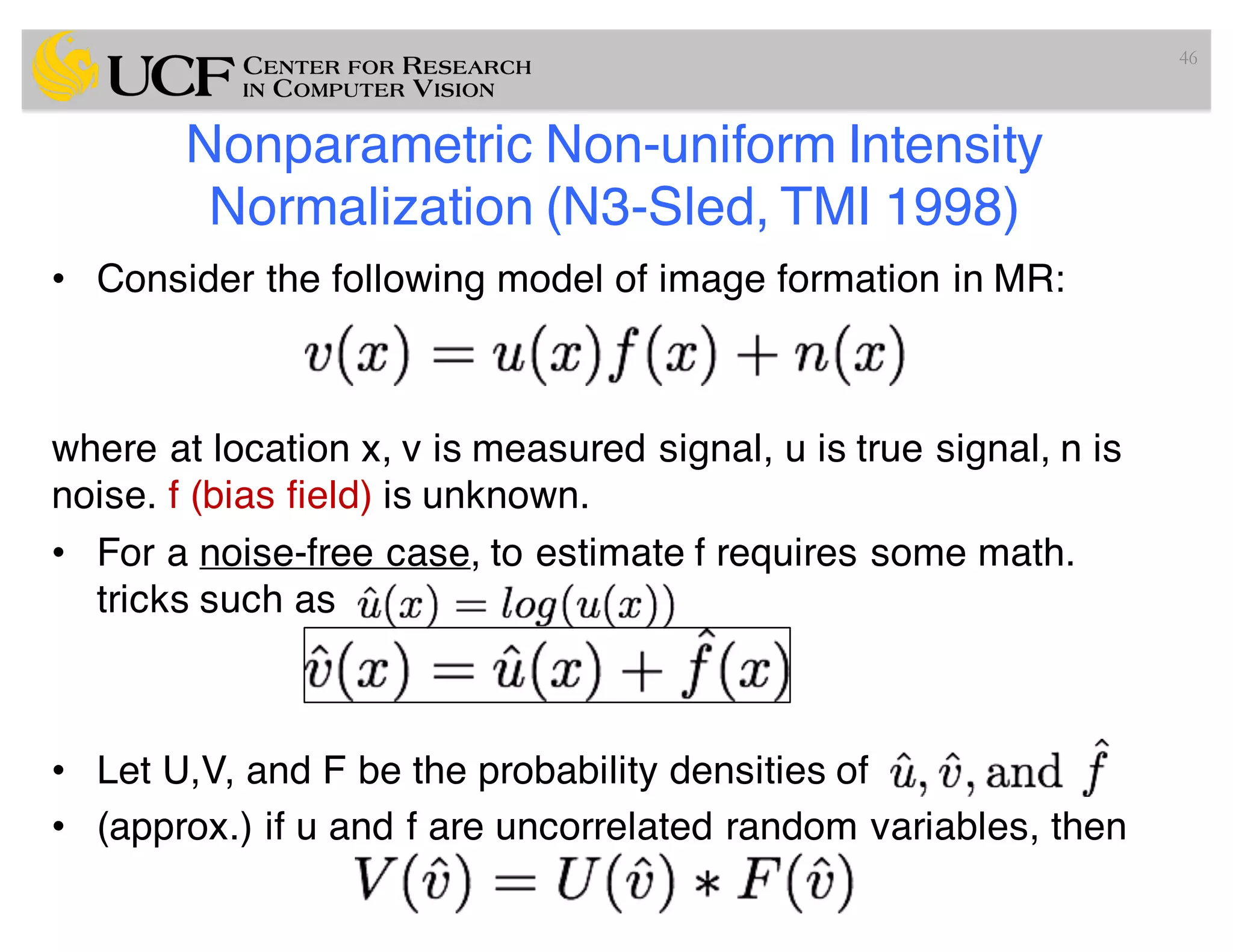 UCF CENTER FOR RESEARCH IN COMPUTER VISION

46

Nonparametric Non-uniform Intensity Normalization (N3-Sled, TMI 1998)

• Consider the following model of image formation in MR:

$v(x) = u(x)f(x) + n(x)$

where at location x, v is measured signal, u is true signal, n is noise. f (bias field) is unknown.

• For a noise-free case, to estimate f requires some math. tricks such as $\hat{u}(x) = log(u(x))$

$\hat{v}(x) = \hat{u}(x) + \hat{f}(x)$

• Let U,V, and F be the probability densities of $\hat{u}, \hat{v}, \text{and } \hat{f}$

• (approx.) if u and f are uncorrelated random variables, then

$V(\hat{v}) = U(\hat{v}) * F(\hat{v})$